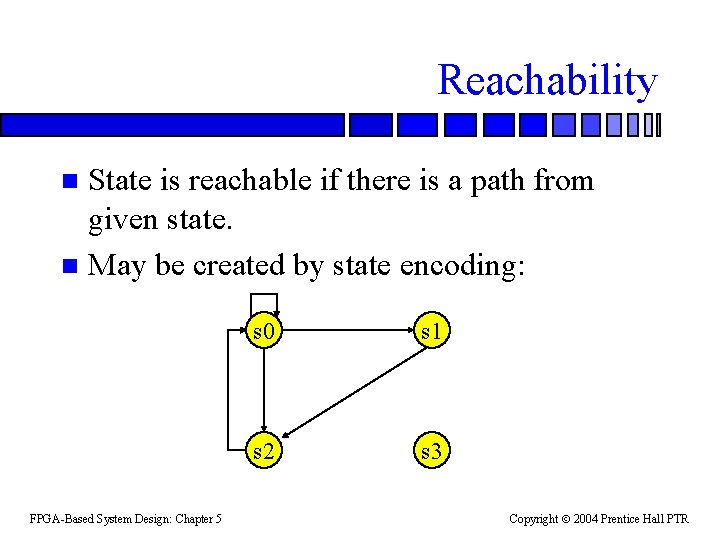 Reachability

State is reachable if there is a path from given state.

May be created by state encoding:

s0

s1

s2

s3

FPGA-Based System Design: Chapter 5

Copyright © 2004 Prentice Hall PTR